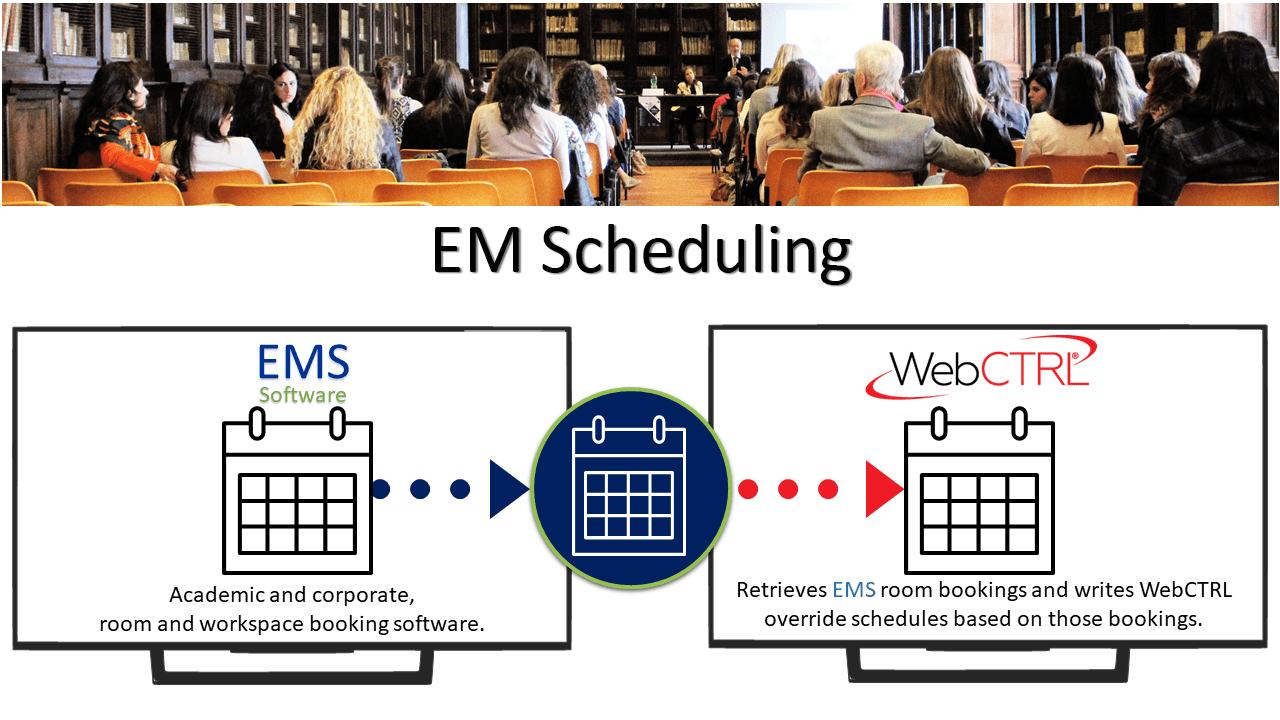 EM Scheduling

EMS
Software

Academic and corporate, room and workspace booking software.

WebCTRL®

Retrieves EMS room bookings and writes WebCTRL override schedules based on those bookings.